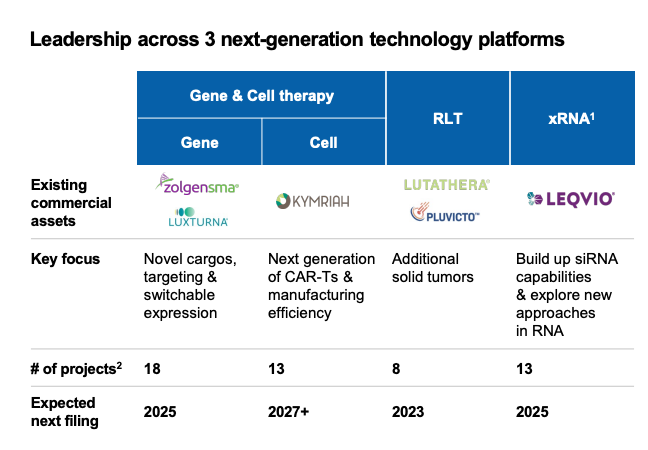 Leadership across 3 next-generation technology platforms

| | Gene & Cell therapy: Gene | Gene & Cell therapy: Cell | RLT | xRNA$^1$ |
|---|---|---|---|---|
| Existing commercial assets | zolgensma® LUXTURNA® | KYMRIAH | LUTATHERA® PLUVICTO™ | LEQVIO® |
| Key focus | Novel cargos, targeting & switchable expression | Next generation of CAR-Ts & manufacturing efficiency | Additional solid tumors | Build up siRNA capabilities & explore new approaches in RNA |
| # of projects$^2$ | 18 | 13 | 8 | 13 |
| Expected next filing | 2025 | 2027+ | 2023 | 2025 |